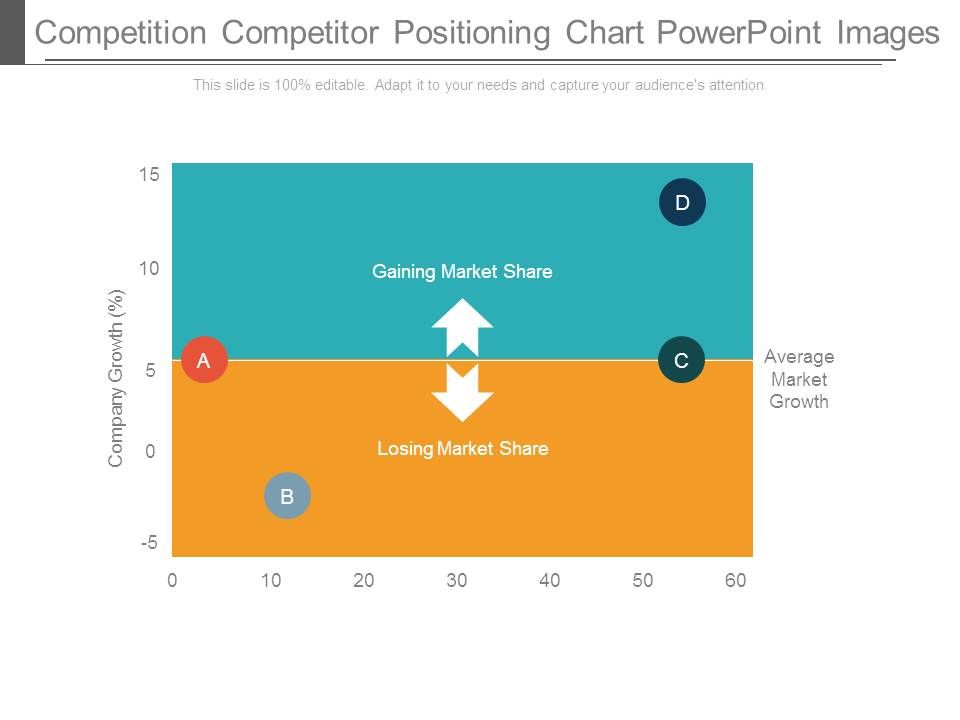 Competition Competitor Positioning Chart PowerPoint Images

This slide is 100% editable. Adapt it to your needs and capture your audience's attention.

Company Growth (%)

15

10

5

0

-5

D

Gaining Market Share

A

C

Average Market Growth

Losing Market Share

B

0 10 20 30 40 50 60